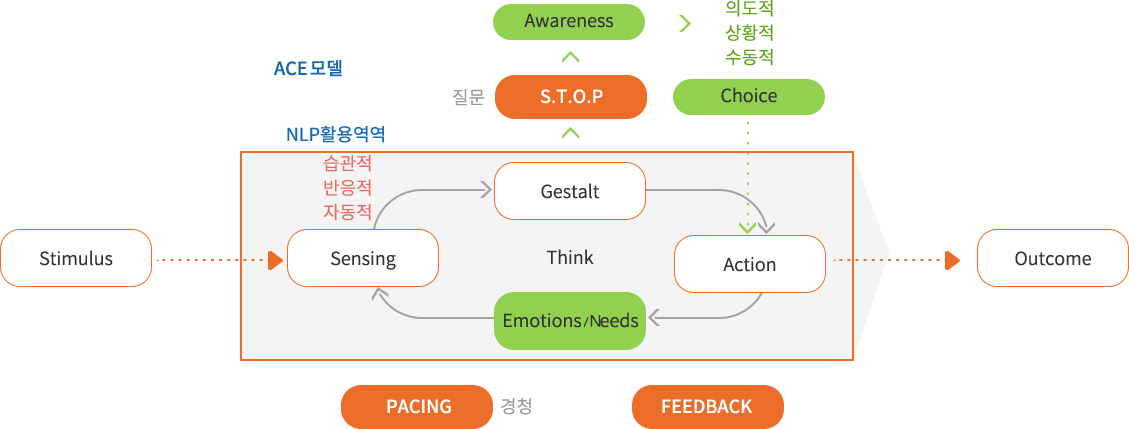 Awareness

의도적
상황적
수동적

ACE모델

질문 S.T.O.P

Choice

NLP활용역역

습관적
반응적
자동적

Gestalt

Stimulus

Sensing

Think

Action

Outcome

Emotions/Needs

PACING 경청

FEEDBACK